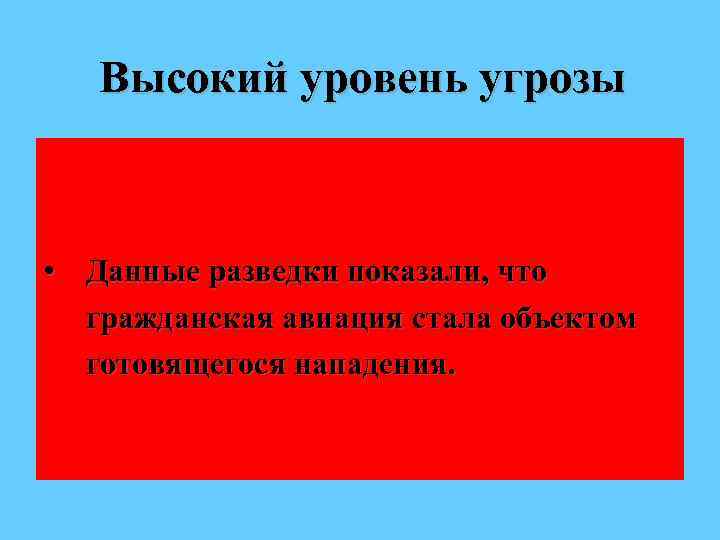 Высокий уровень угрозы

• Данные разведки показали, что гражданская авиация стала объектом готовящегося нападения.